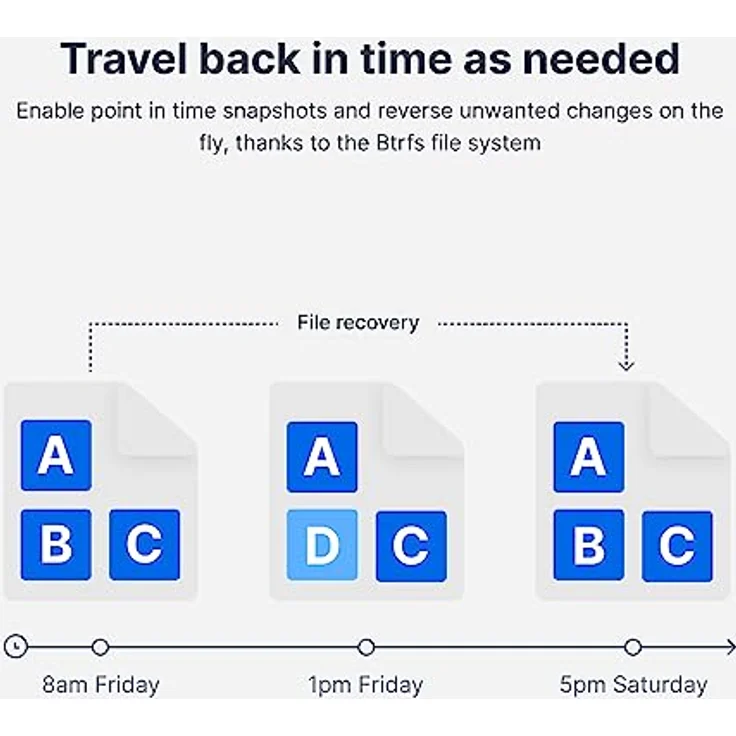 Travel back in time as needed

Enable point in time snapshots and reverse unwanted changes on the fly, thanks to the Btrfs file system

File recovery

A
B C

A
D C

A
B C

8am Friday
1pm Friday
5pm Saturday